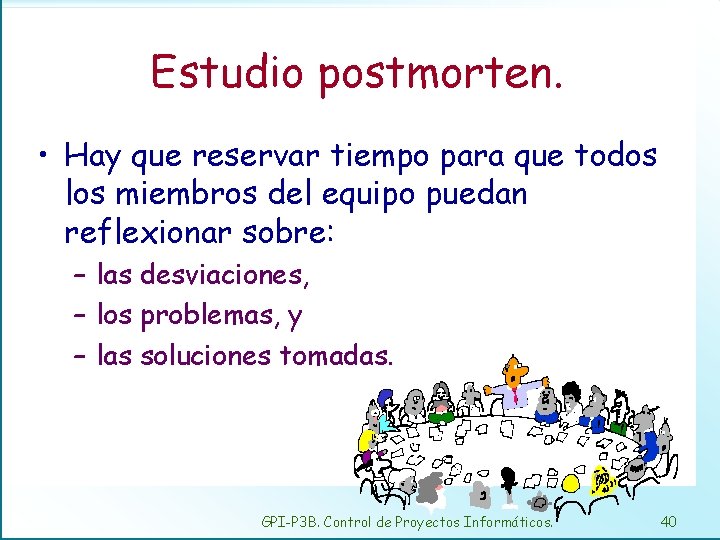 Estudio postmorten.

• Hay que reservar tiempo para que todos los miembros del equipo puedan reflexionar sobre:
– las desviaciones,
– los problemas, y
– las soluciones tomadas.

GPI-P3B. Control de Proyectos Informáticos.

40